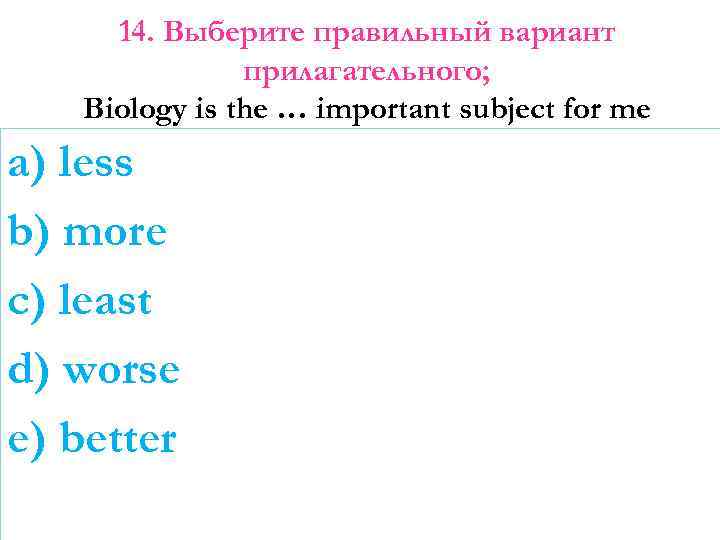 14. Выберите правильный вариант прилагательного;
Biology is the … important subject for me

a) less
b) more
c) least
d) worse
e) better